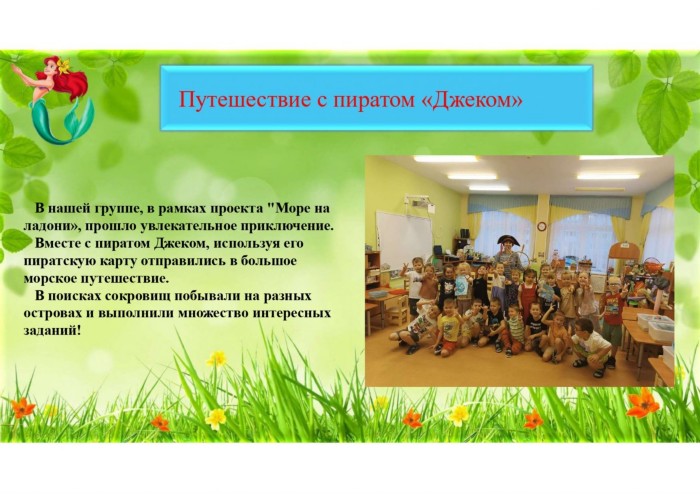 Путешествие с пиратом «Джеком»

В нашей группе, в рамках проекта "Море на ладони», прошло увлекательное приключение.

Вместе с пиратом Джеком, используя его пиратскую карту отправились в большое морское путешествие.

В поисках сокровищ побывали на разных островах и выполнили множество интересных заданий!